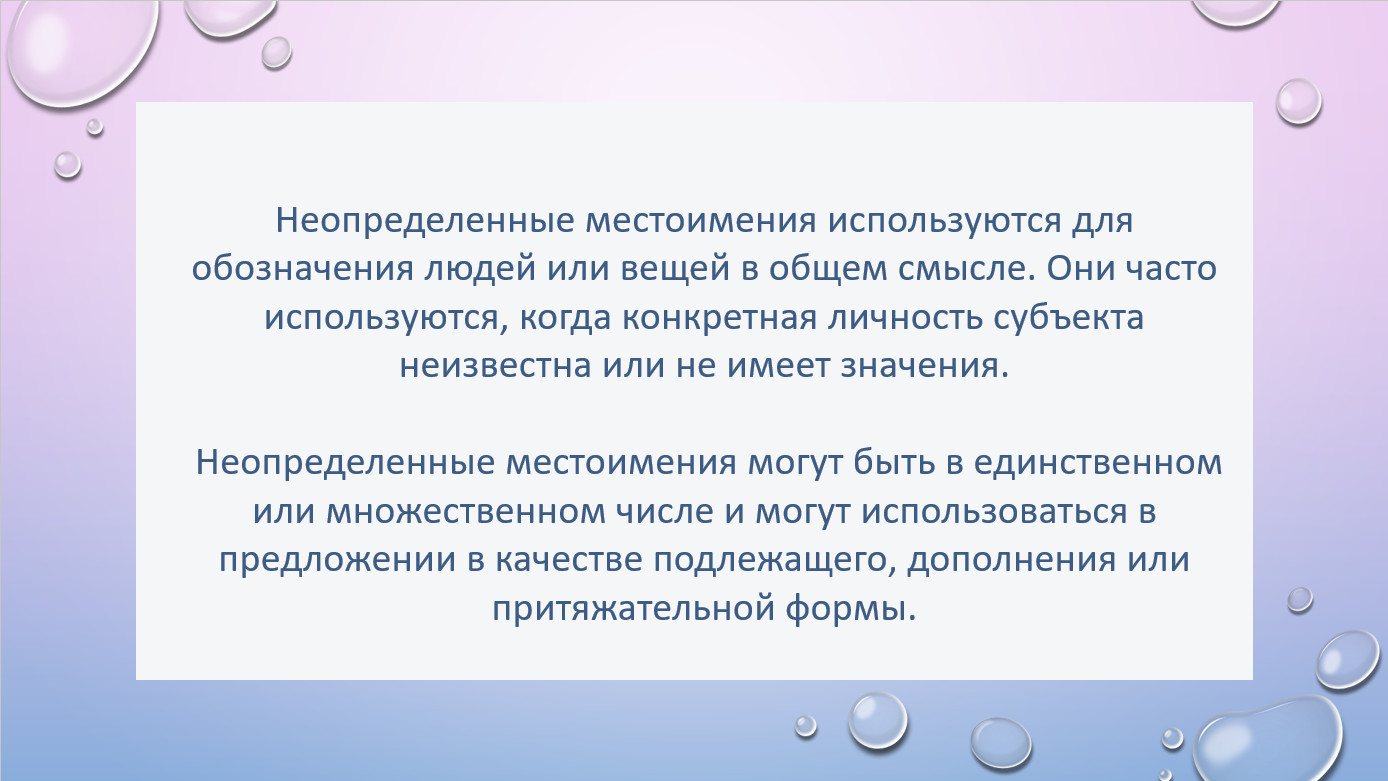 Неопределенные местоимения используются для обозначения людей или вещей в общем смысле. Они часто используются, когда конкретная личность субъекта неизвестна или не имеет значения.

Неопределенные местоимения могут быть в единственном или множественном числе и могут использоваться в предложении в качестве подлежащего, дополнения или притяжательной формы.